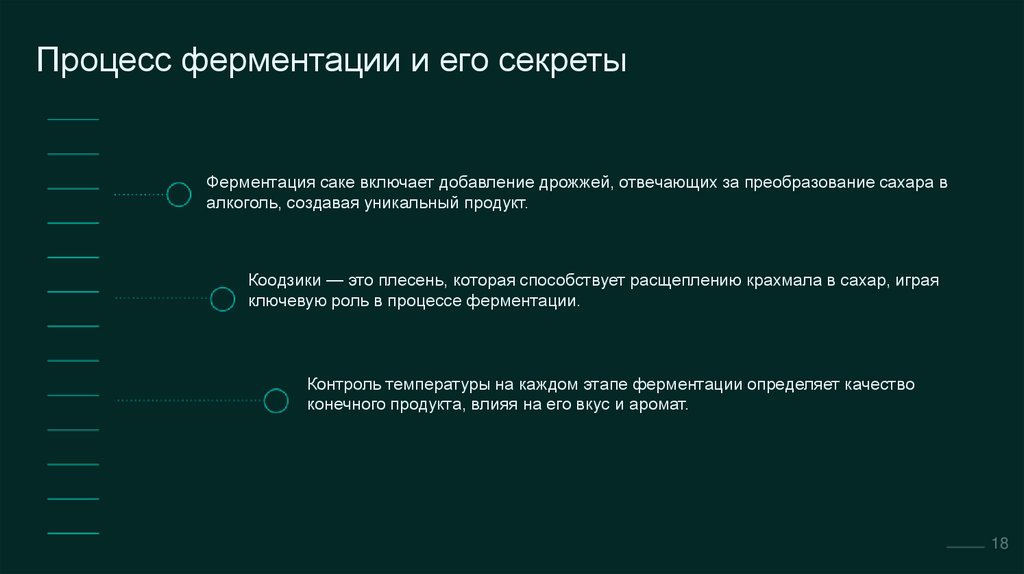 Процесс ферментации и его секреты

Ферментация саке включает добавление дрожжей, отвечающих за преобразование сахара в алкоголь, создавая уникальный продукт.

Коодзики — это плесень, которая способствует расщеплению крахмала в сахар, играя ключевую роль в процессе ферментации.

Контроль температуры на каждом этапе ферментации определяет качество конечного продукта, влияя на его вкус и аромат.

18